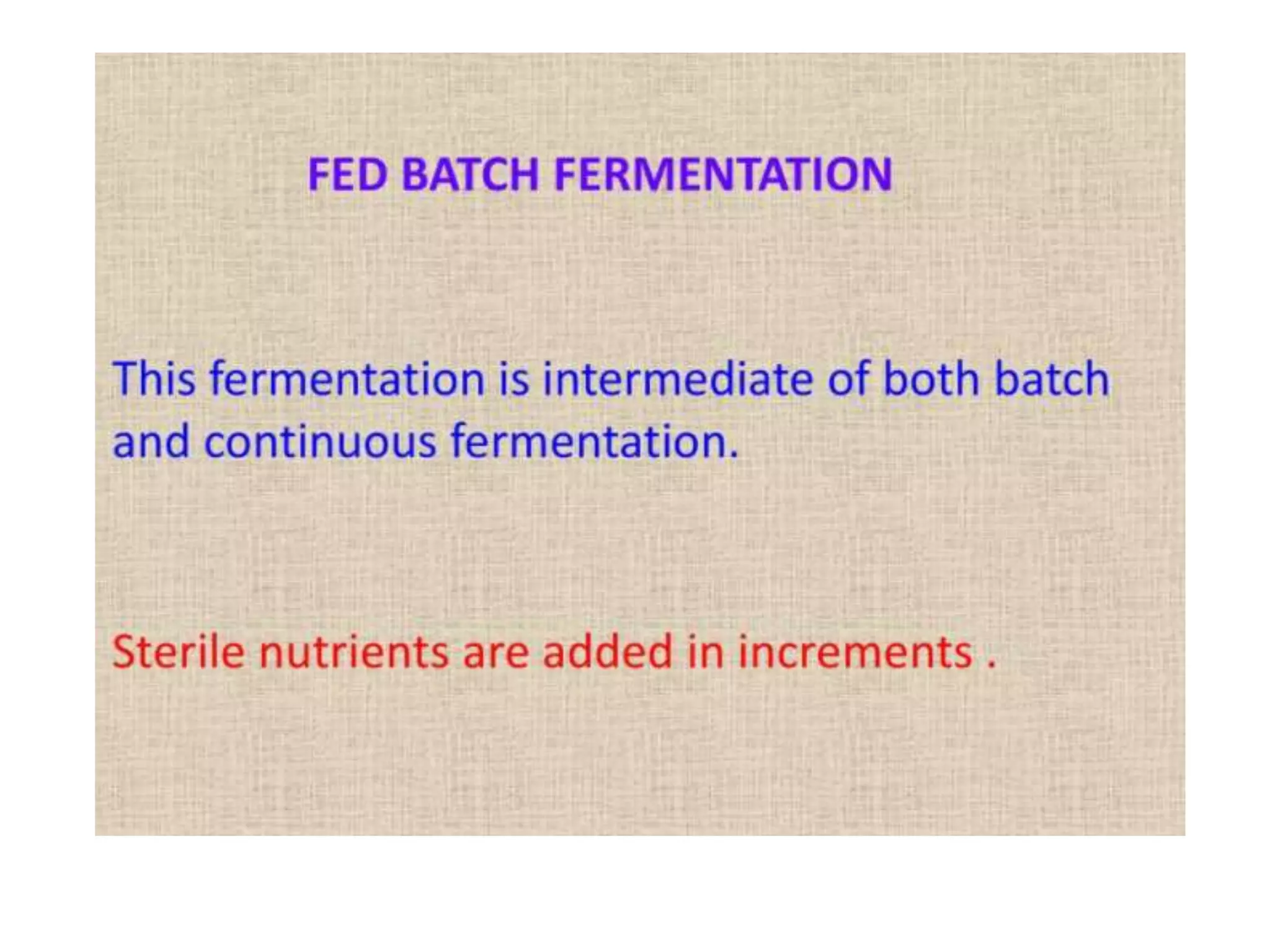 FED BATCH FERMENTATION

This fermentation is intermediate of both batch and continuous fermentation.

Sterile nutrients are added in increments .